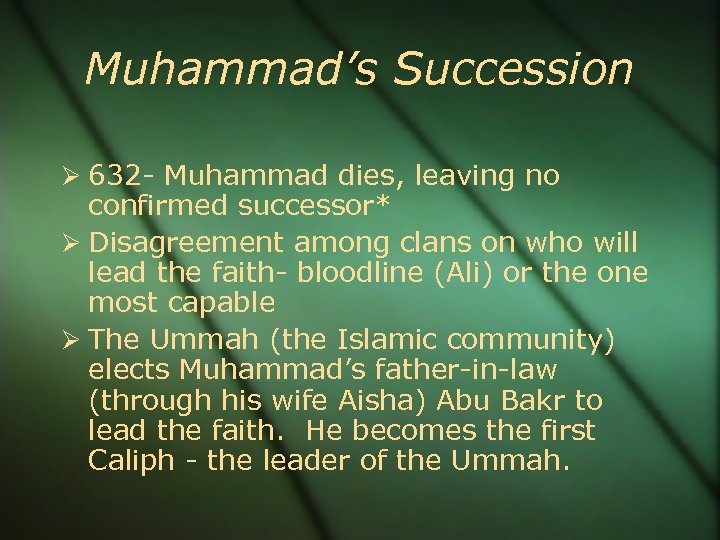 Muhammad's Succession

➢ 632- Muhammad dies, leaving no confirmed successor*

➢ Disagreement among clans on who will lead the faith- bloodline (Ali) or the one most capable

➢ The Ummah (the Islamic community) elects Muhammad's father-in-law (through his wife Aisha) Abu Bakr to lead the faith. He becomes the first Caliph - the leader of the Ummah.